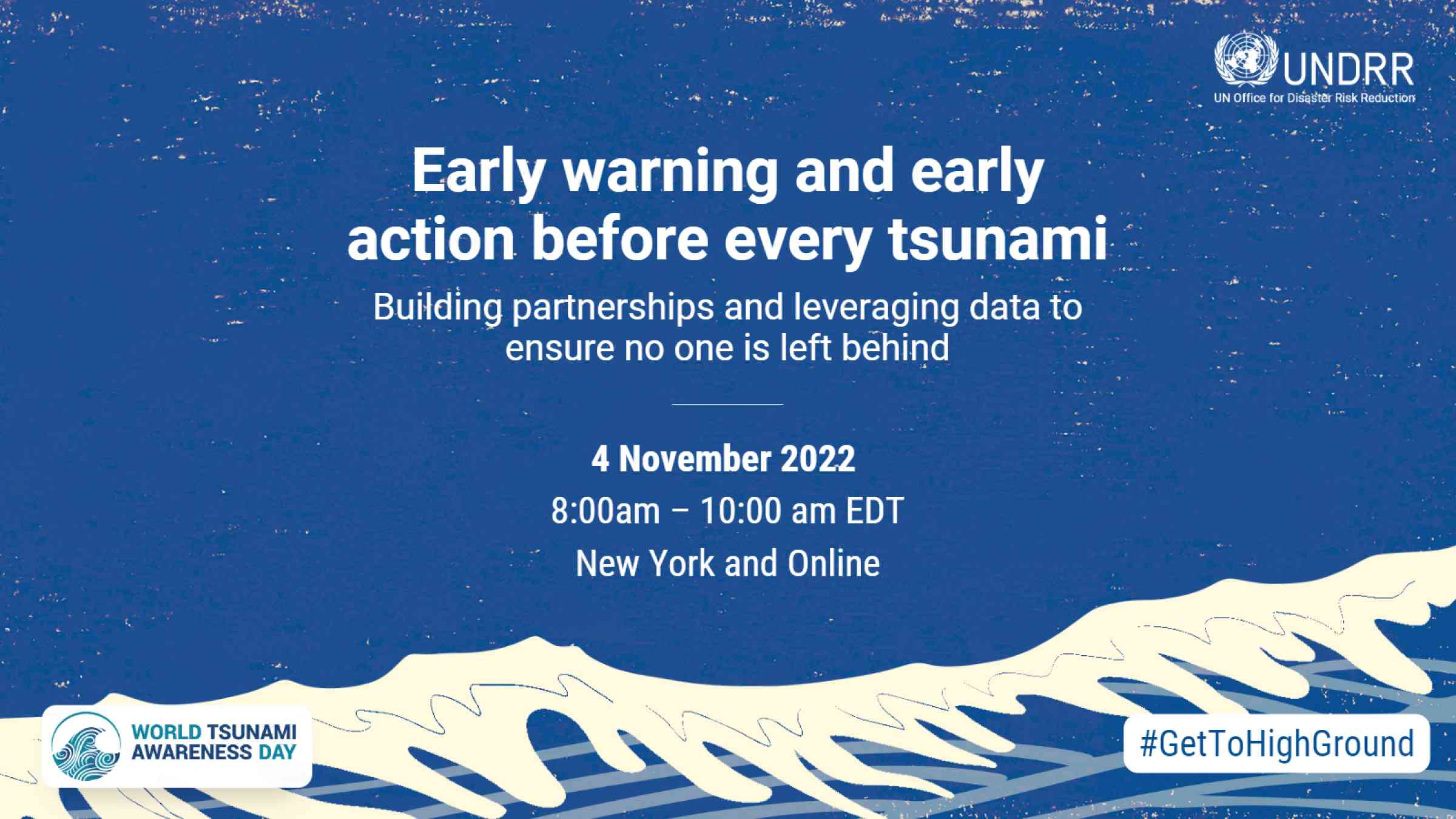 UNDRR
UN Office for Disaster Risk Reduction

Early warning and early action before every tsunami

Building partnerships and leveraging data to ensure no one is left behind

4 November 2022

8:00am – 10:00 am EDT

New York and Online

WORLD TSUNAMI AWARENESS DAY

#GetToHighGround